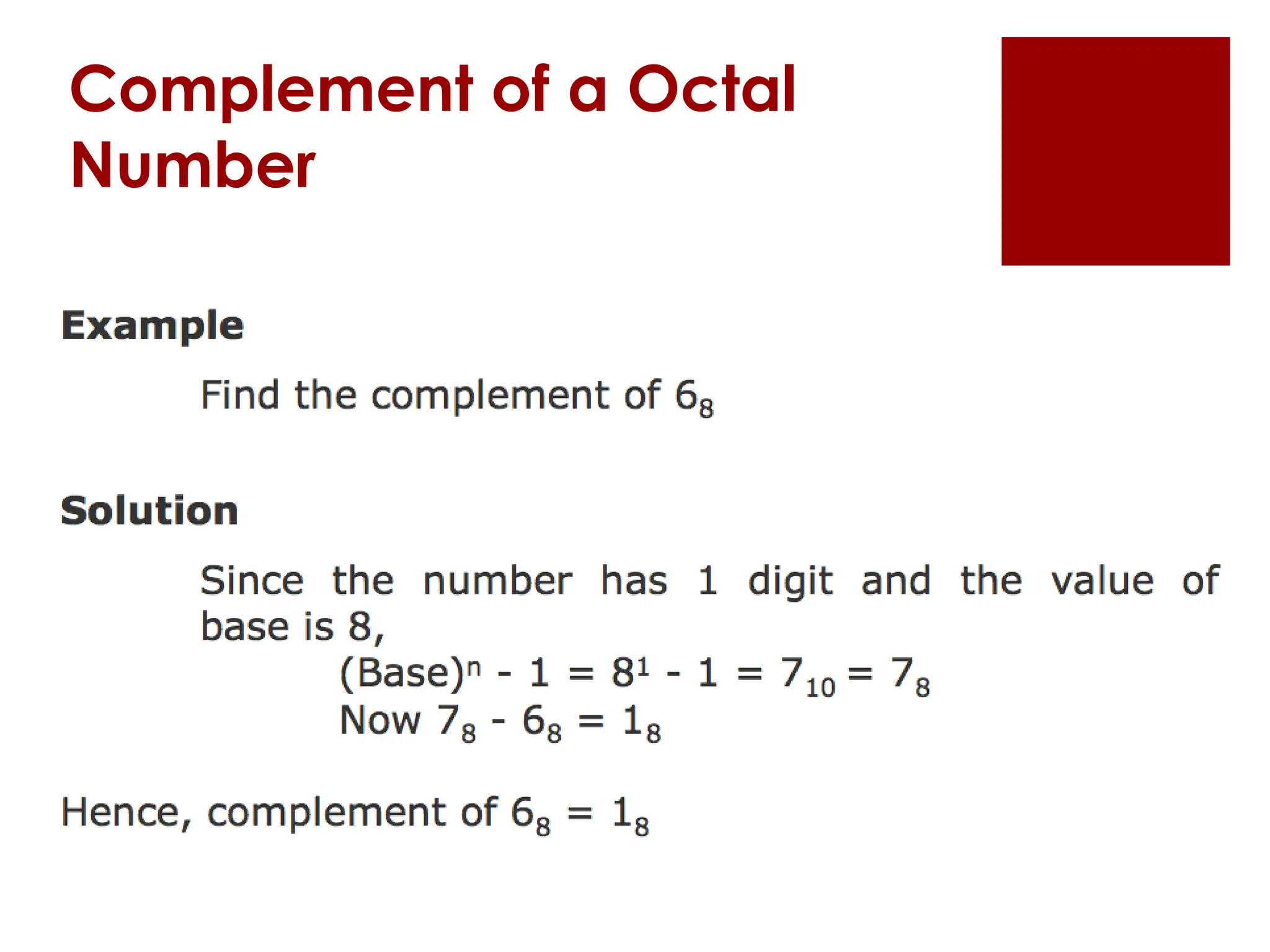 Complement of a Octal Number

Example

Find the complement of $6_8$

Solution

Since the number has 1 digit and the value of base is 8,

$(Base)^n - 1 = 8^1 - 1 = 7_{10} = 7_8$

Now $7_8 - 6_8 = 1_8$

Hence, complement of $6_8 = 1_8$